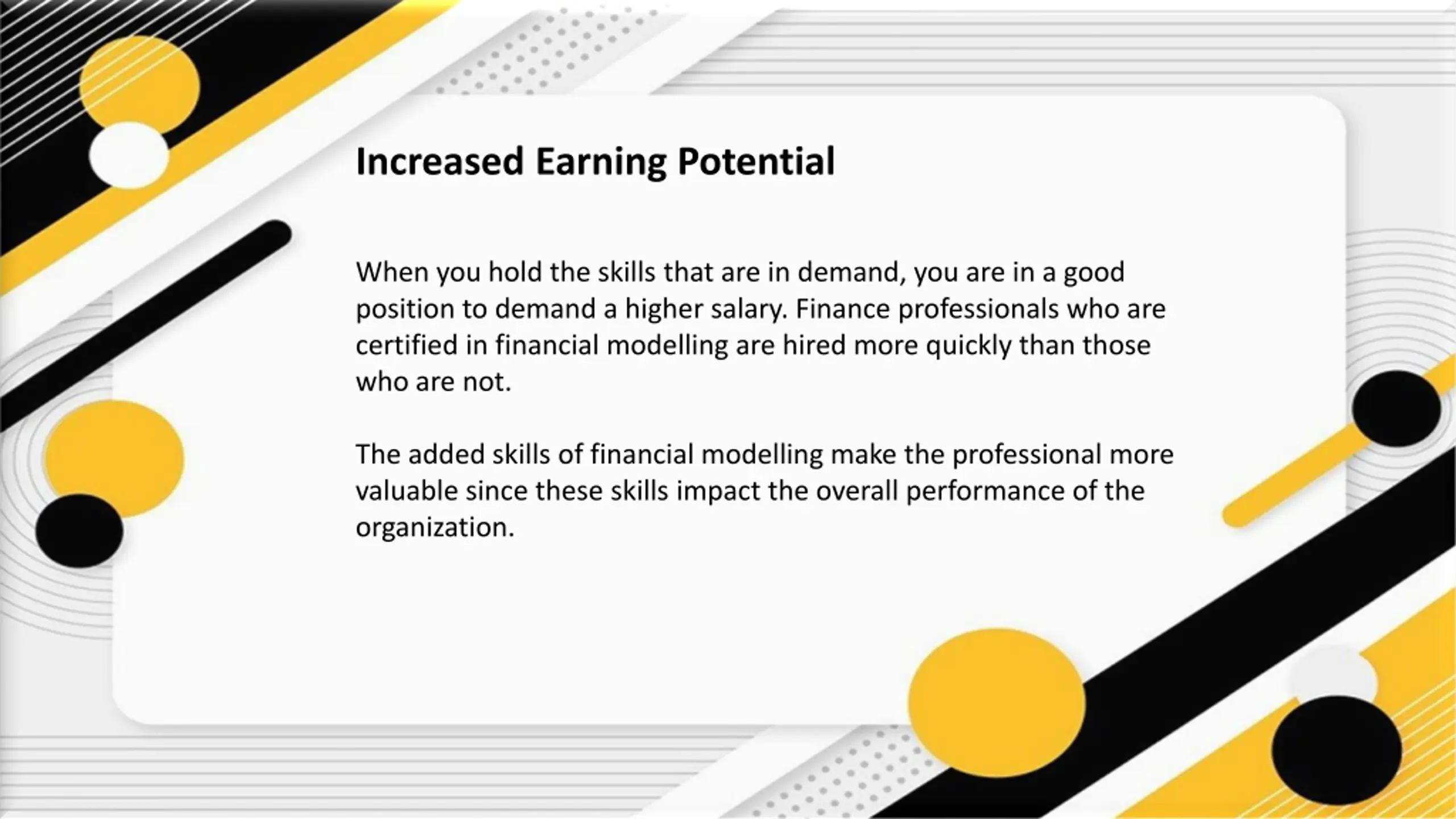 Increased Earning Potential

When you hold the skills that are in demand, you are in a good position to demand a higher salary. Finance professionals who are certified in financial modelling are hired more quickly than those who are not.

The added skills of financial modelling make the professional more valuable since these skills impact the overall performance of the organization.